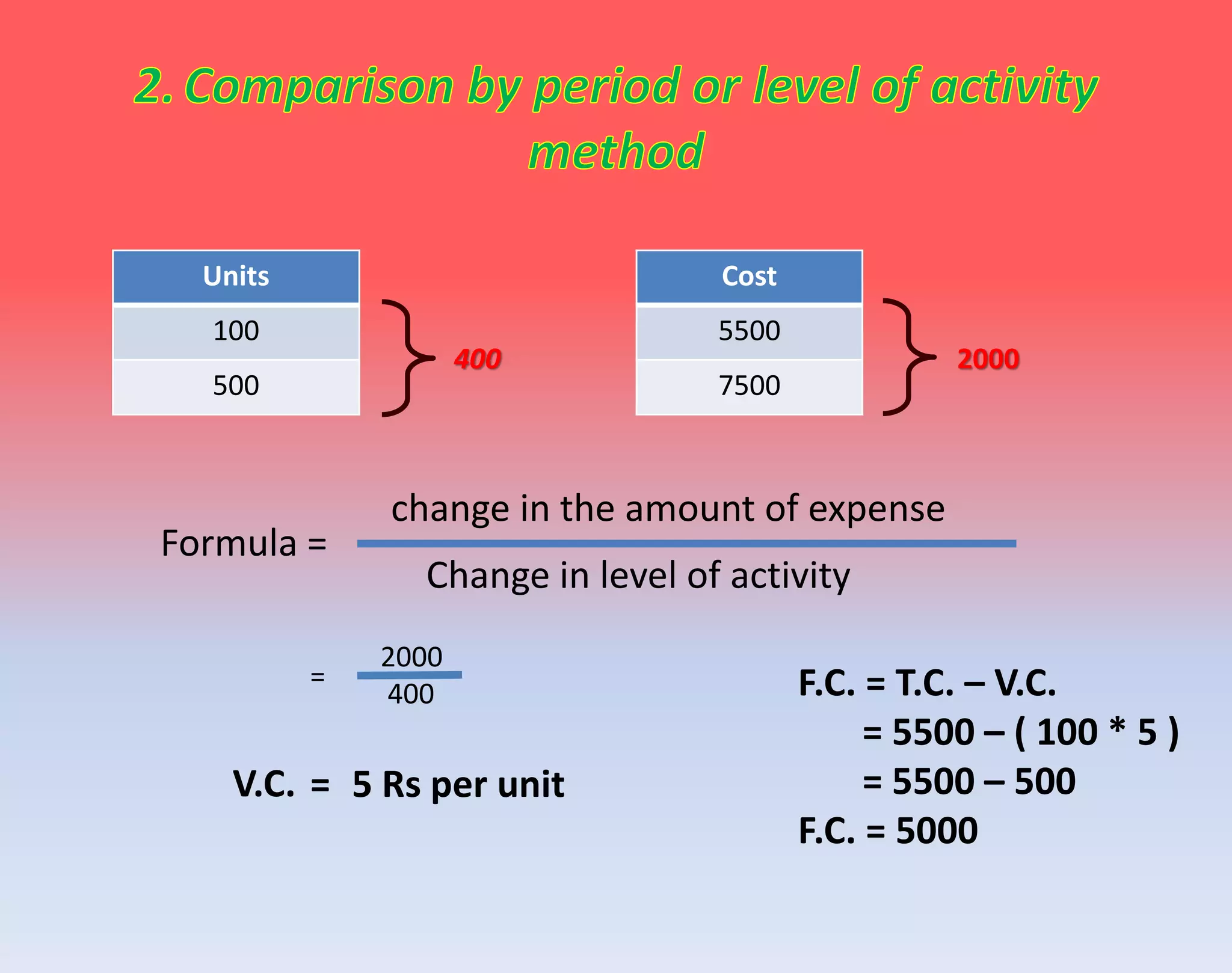 2. Comparison by period or level of activity method

| Units |
|---|
| 100 |
| 500 |

400

| Cost |
|---|
| 5500 |
| 7500 |

2000

Formula = $\frac{\text{change in the amount of expense}}{\text{Change in level of activity}}$

= $\frac{2000}{400}$

V.C. = 5 Rs per unit

F.C. = T.C. – V.C.
= 5500 – ( 100 * 5 )
= 5500 – 500
F.C. = 5000